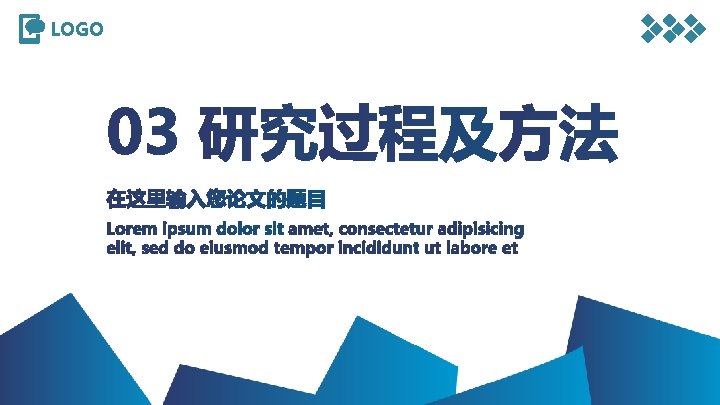 LOGO

03 研究过程及方法

在这里输入您论文的题目

Lorem ipsum dolor sit amet, consectetur adipisicing elit, sed do eiusmod tempor incididunt ut labore et